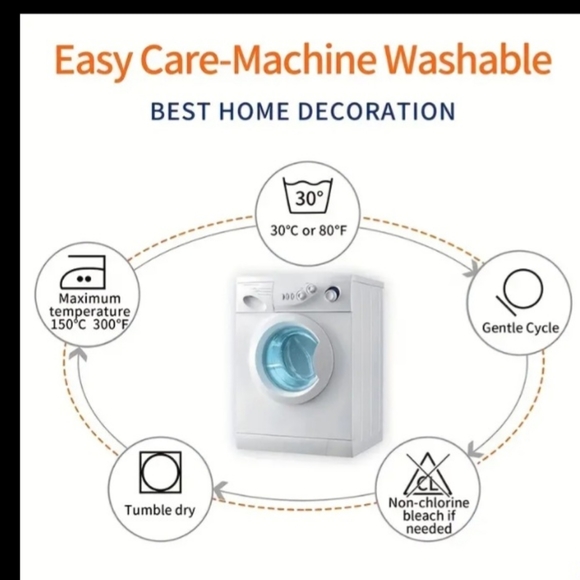 Easy Care-Machine Washable

BEST HOME DECORATION

30°

30°C or 80°F

Gentle Cycle

CL

Non-chlorine bleach if needed

Tumble dry

Maximum temperature 150°C 300°F